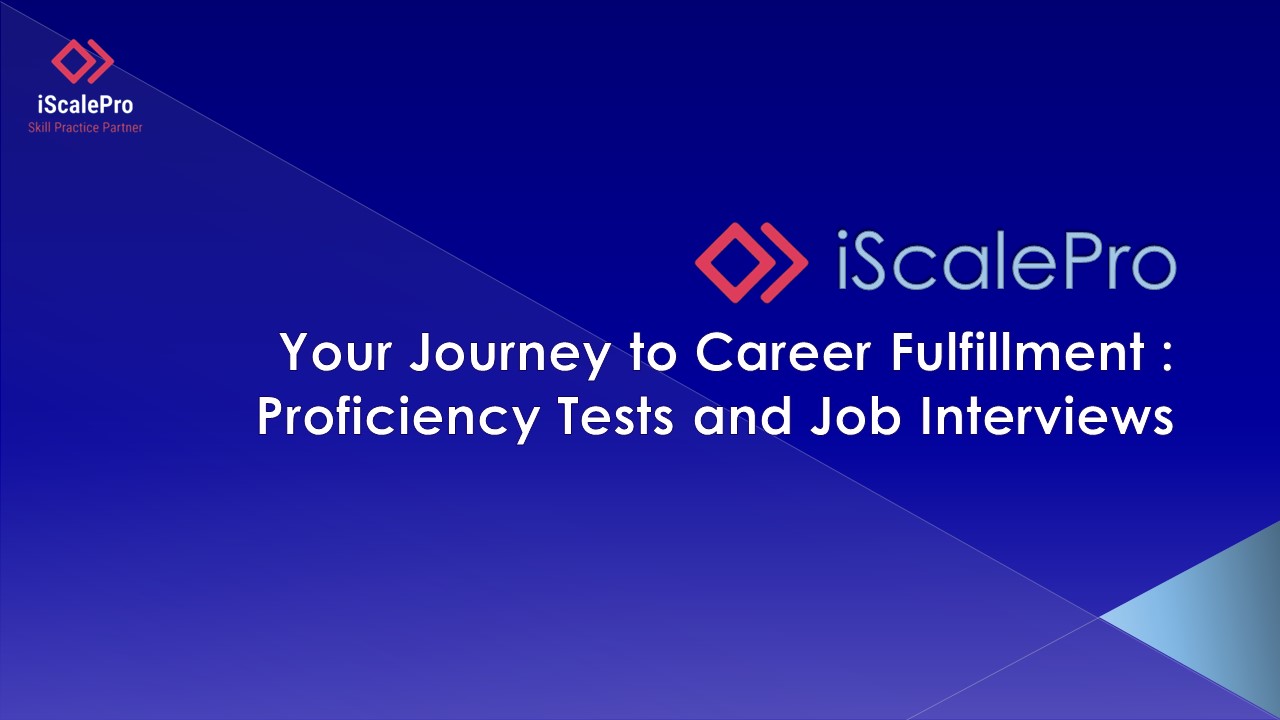 iScalePro
Skill Practice Partner

iScalePro

Your Journey to Career Fulfillment : Proficiency Tests and Job Interviews